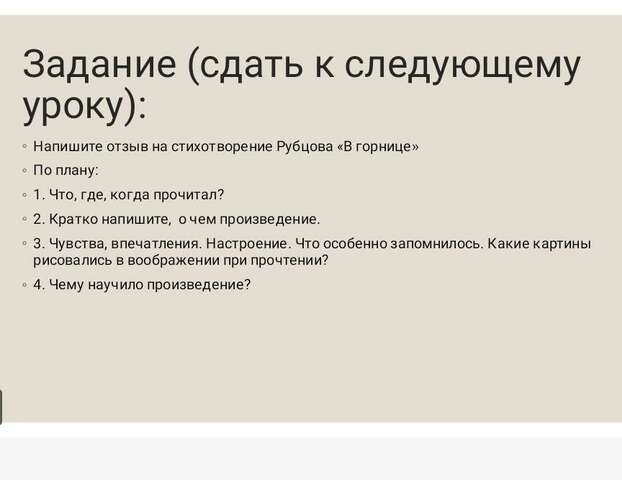 Задание (сдать к следующему уроку):

◦ Напишите отзыв на стихотворение Рубцова «В горнице»
◦ По плану:
◦ 1. Что, где, когда прочитал?
◦ 2. Кратко напишите, о чем произведение.
◦ 3. Чувства, впечатления. Настроение. Что особенно запомнилось. Какие картины рисовались в воображении при прочтении?
◦ 4. Чему научило произведение?